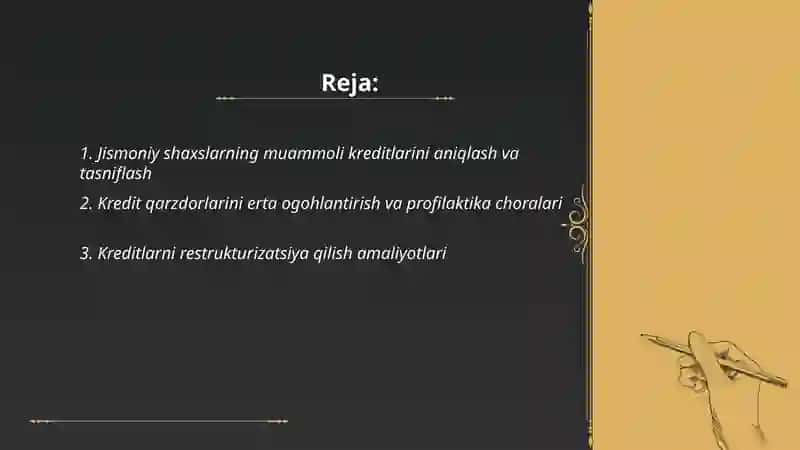 Reja:

1. Jismoniy shaxslarning muammoli kreditlarini aniqlash va tasniflash

2. Kredit qarzdorlarini erta ogohlantirish va profilaktika choralari

3. Kreditlarni restrukturizatsiya qilish amaliyotlari